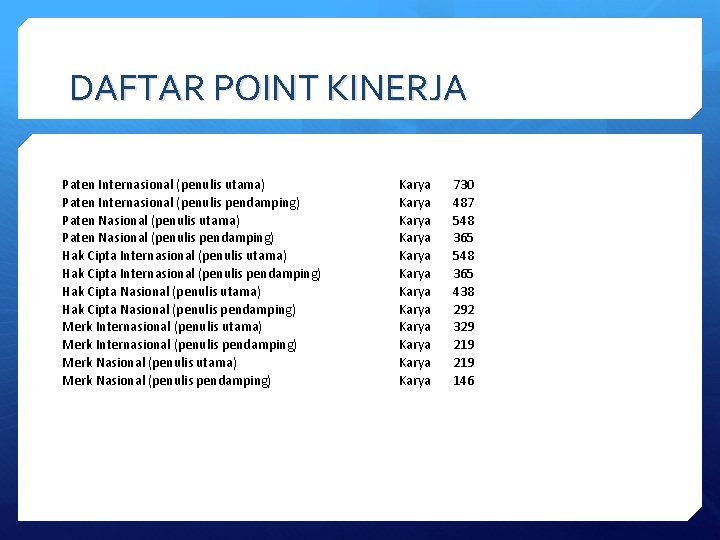 DAFTAR POINT KINERJA

| | | |
|---|---|---|
| Paten Internasional (penulis utama) | Karya | 730 |
| Paten Internasional (penulis pendamping) | Karya | 487 |
| Paten Nasional (penulis utama) | Karya | 548 |
| Paten Nasional (penulis pendamping) | Karya | 365 |
| Hak Cipta Internasional (penulis utama) | Karya | 548 |
| Hak Cipta Internasional (penulis pendamping) | Karya | 365 |
| Hak Cipta Nasional (penulis utama) | Karya | 438 |
| Hak Cipta Nasional (penulis pendamping) | Karya | 292 |
| Merk Internasional (penulis utama) | Karya | 329 |
| Merk Internasional (penulis pendamping) | Karya | 219 |
| Merk Nasional (penulis utama) | Karya | 219 |
| Merk Nasional (penulis pendamping) | Karya | 146 |